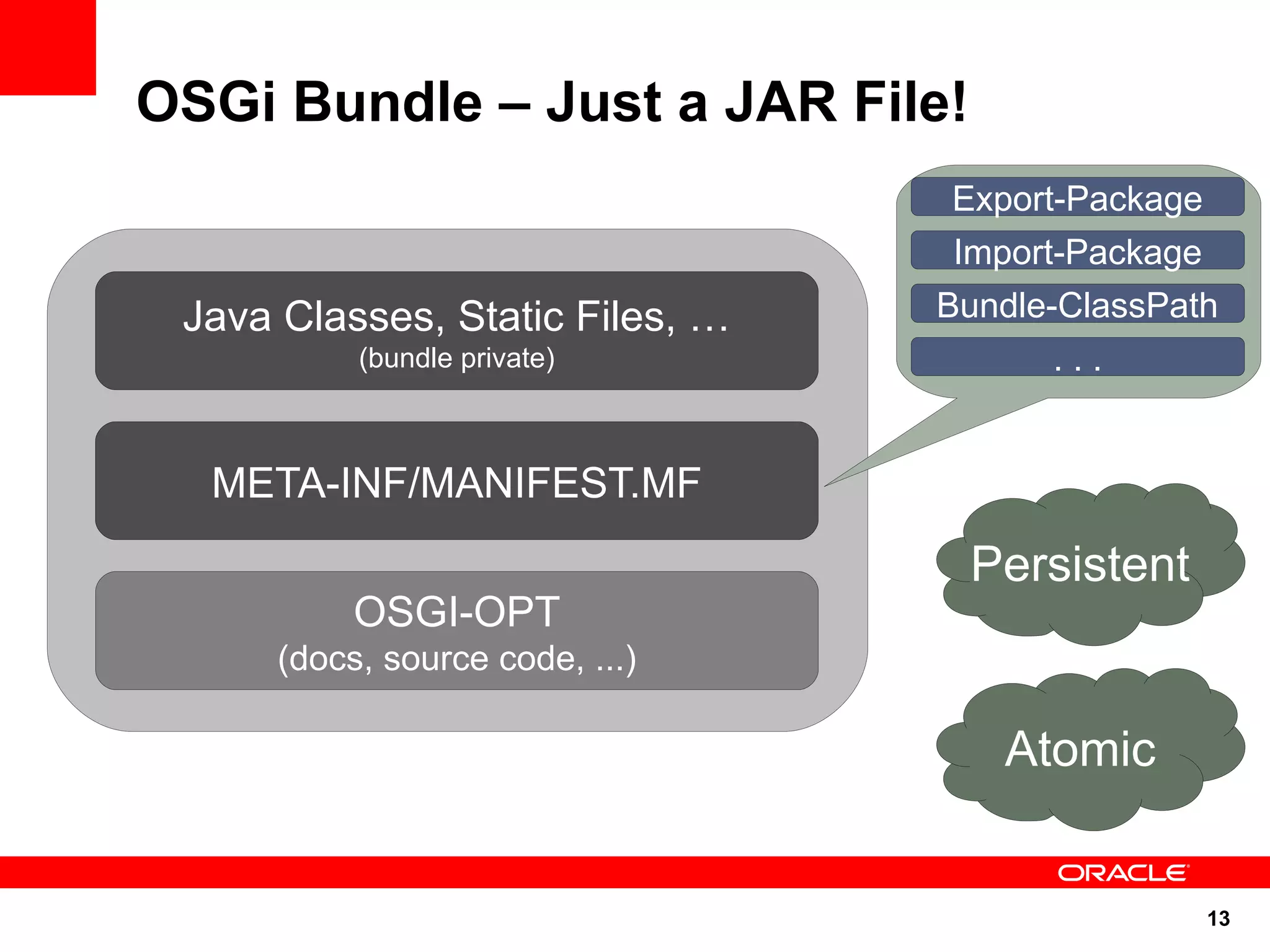 OSGi Bundle – Just a JAR File!

Java Classes, Static Files, …
(bundle private)

META-INF/MANIFEST.MF

OSGI-OPT
(docs, source code, ...)

Export-Package

Import-Package

Bundle-ClassPath

. . .

Persistent

Atomic

ORACLE

13